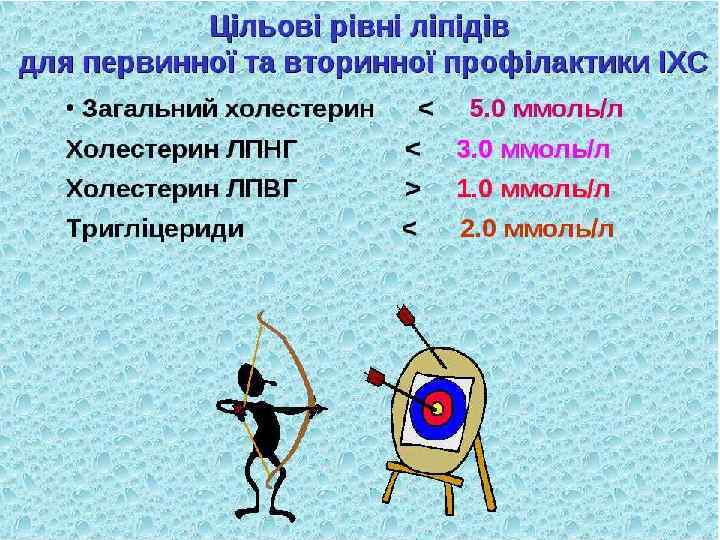 Цільові рівні ліпідів
для первинної та вторинної профілактики ІХС

• Загальний холестерин < 5.0 ммоль/л
Холестерин ЛПНГ < 3.0 ммоль/л
Холестерин ЛПВГ > 1.0 ммоль/л
Тригліцериди < 2.0 ммоль/л